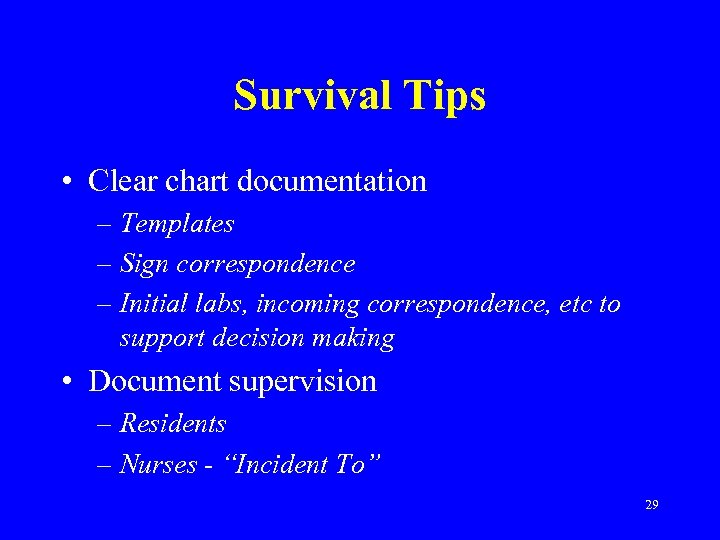 Survival Tips

• Clear chart documentation
– Templates
– Sign correspondence
– Initial labs, incoming correspondence, etc to support decision making

• Document supervision
– Residents
– Nurses - "Incident To"

29